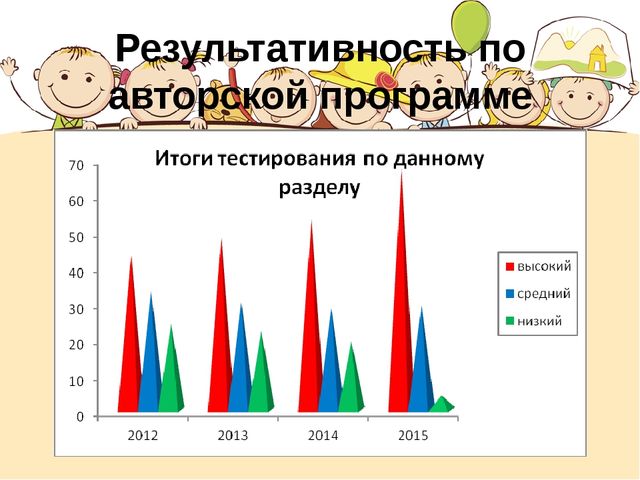 Результативность по авторской программе

Итоги тестирования по данному разделу

70
60
50
40
30
20
10
0

2012
2013
2014
2015

высокий
средний
низкий